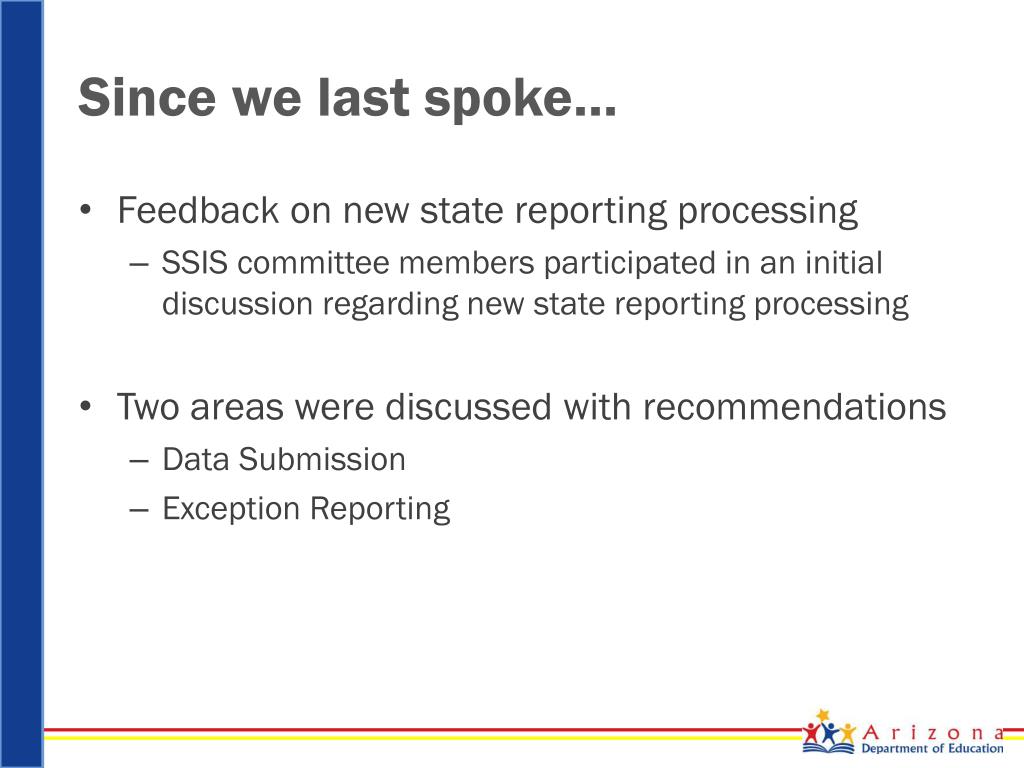 Since we last spoke…

• Feedback on new state reporting processing
– SSIS committee members participated in an initial discussion regarding new state reporting processing

• Two areas were discussed with recommendations
– Data Submission
– Exception Reporting

Arizona
Department of Education